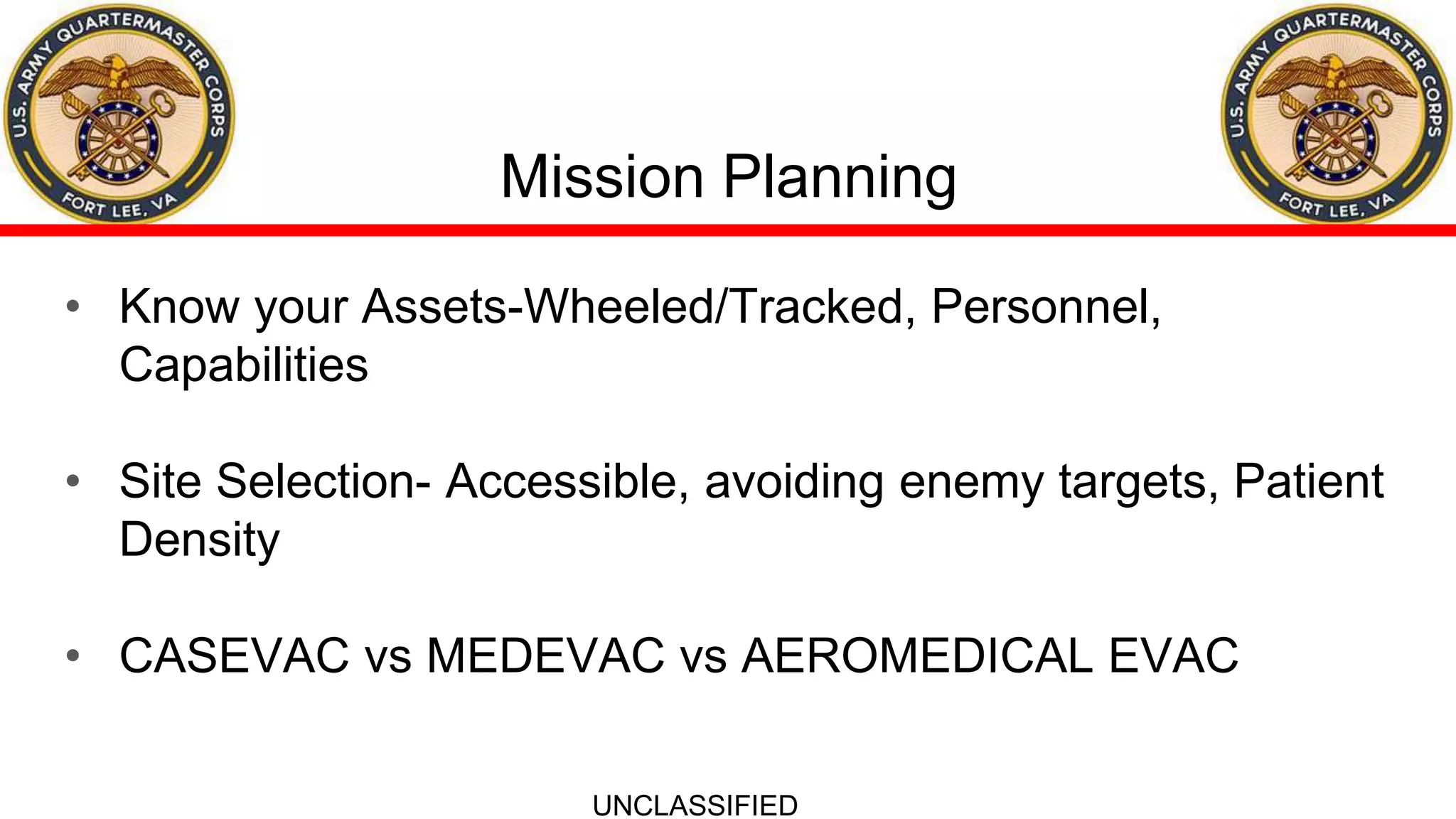 U.S. ARMY QUARTERMASTER CORPS
FORT LEE, VA

Mission Planning

U.S. ARMY QUARTERMASTER CORPS
FORT LEE, VA

• Know your Assets-Wheeled/Tracked, Personnel, Capabilities

• Site Selection- Accessible, avoiding enemy targets, Patient Density

• CASEVAC vs MEDEVAC vs AEROMEDICAL EVAC

UNCLASSIFIED